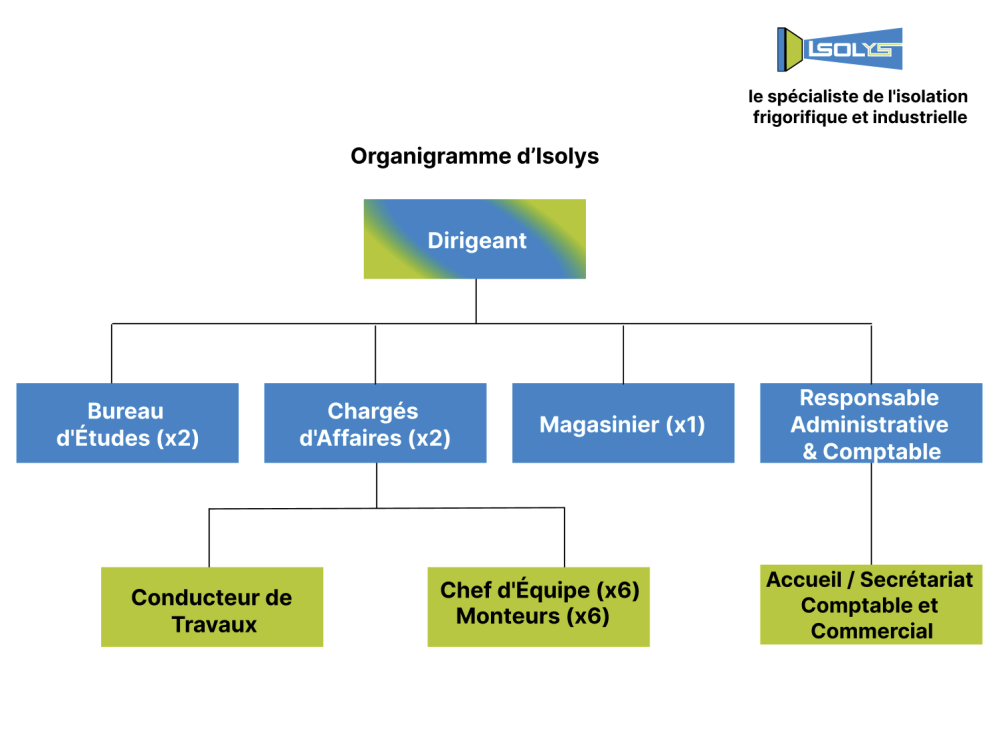 ISOLYS

le spécialiste de l'isolation frigorifique et industrielle

Organigramme d'Isolys

Dirigeant

Bureau d'Études (x2)

Chargés d'Affaires (x2)

Magasinier (x1)

Responsable Administrative & Comptable

Conducteur de Travaux

Chef d'Équipe (x6) Monteurs (x6)

Accueil / Secrétariat Comptable et Commercial